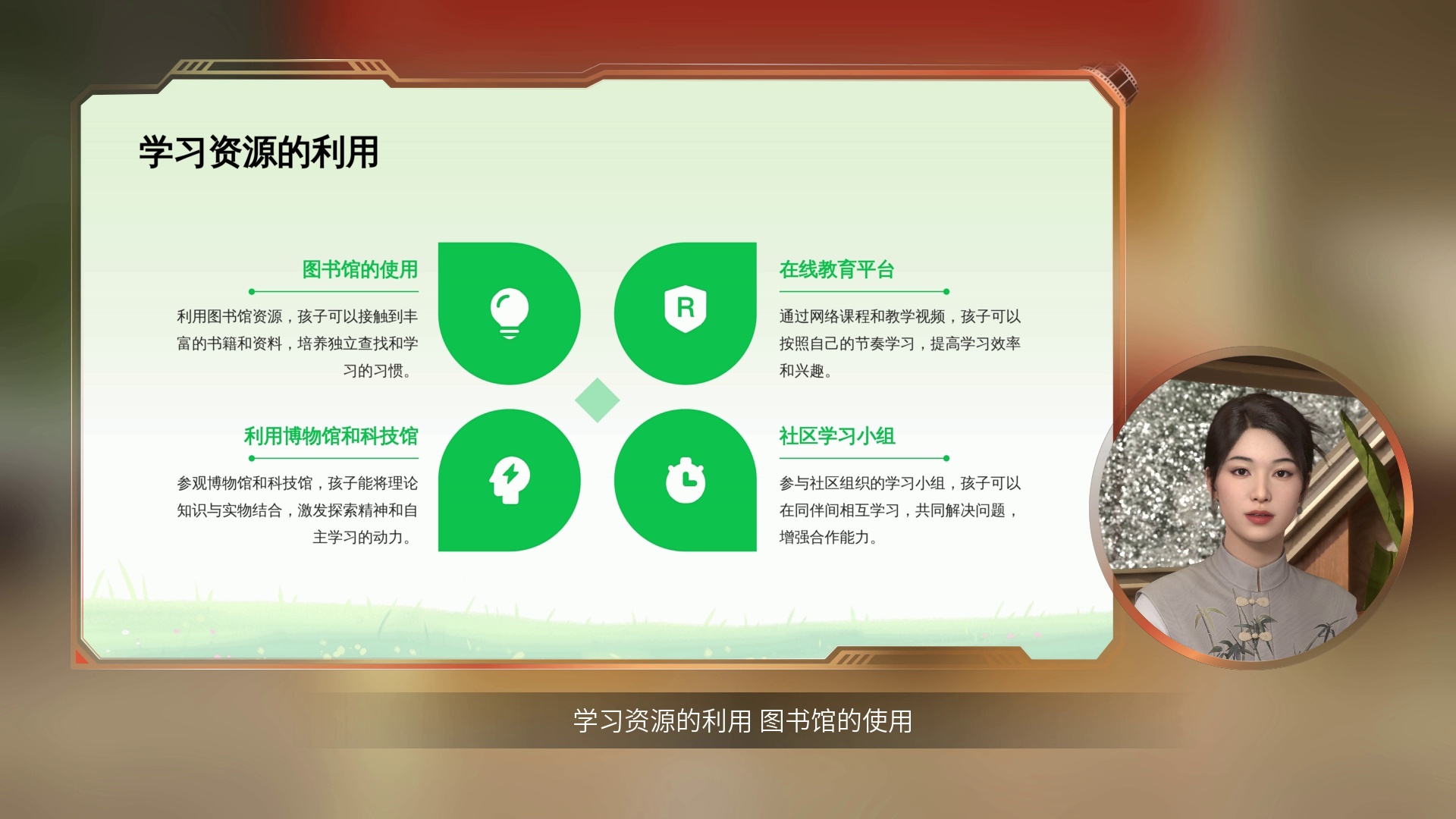 学习资源的利用

图书馆的使用

利用图书馆资源，孩子可以接触到丰富的书籍和资料，培养独立查找和学习的习惯。

利用博物馆和科技馆

参观博物馆和科技馆，孩子能将理论知识与实物结合，激发探索精神和自主学习的动力。

R

在线教育平台

通过网络课程和教学视频，孩子可以按照自己的节奏学习，提高学习效率和兴趣。

社区学习小组

参与社区组织的学习小组，孩子可以在同伴间相互学习，共同解决问题，增强合作能力。

学习资源的利用 图书馆的使用